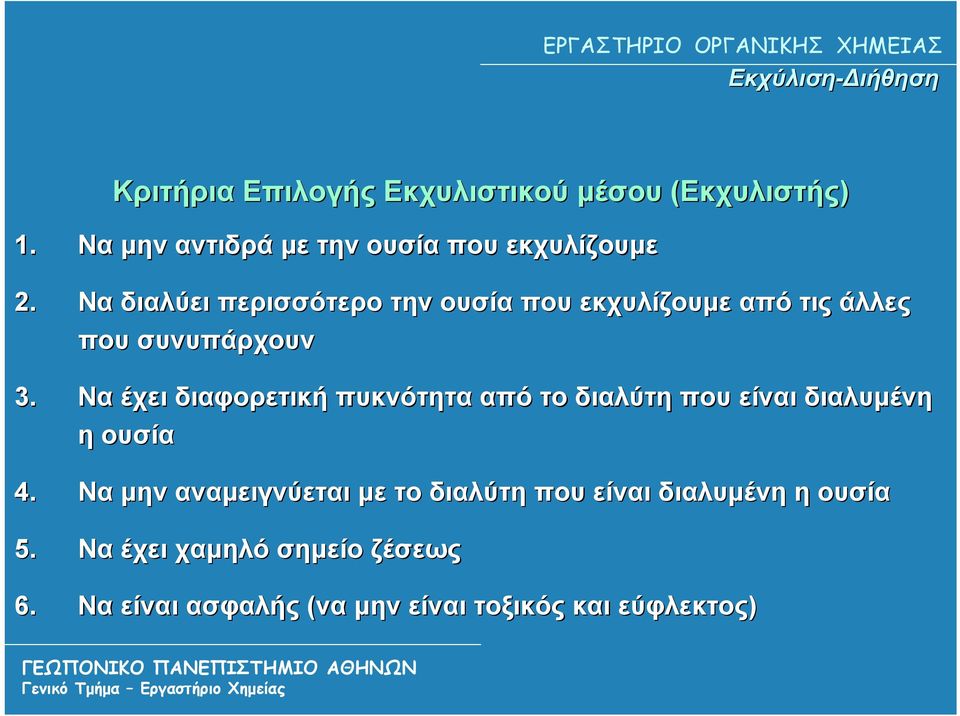 ΕΡΓΑΣΤΗΡΙΟ ΟΡΓΑΝΙΚΗΣ ΧΗΜΕΙΑΣ
Εκχύλιση-Διήθηση

Κριτήρια Επιλογής Εκχυλιστικού μέσου (Εκχυλιστής)

1. Να μην αντιδρά με την ουσία που εκχυλίζουμε

2. Να διαλύει περισσότερο την ουσία που εκχυλίζουμε από τις άλλες που συνυπάρχουν

3. Να έχει διαφορετική πυκνότητα από το διαλύτη που είναι διαλυμένη η ουσία

4. Να μην αναμειγνύεται με το διαλύτη που είναι διαλυμένη η ουσία

5. Να έχει χαμηλό σημείο ζέσεως

6. Να είναι ασφαλής (να μην είναι τοξικός και εύφλεκτος)

ΓΕΩΠΟΝΙΚΟ ΠΑΝΕΠΙΣΤΗΜΙΟ ΑΘΗΝΩΝ
Γενικό Τμήμα – Εργαστήριο Χημείας